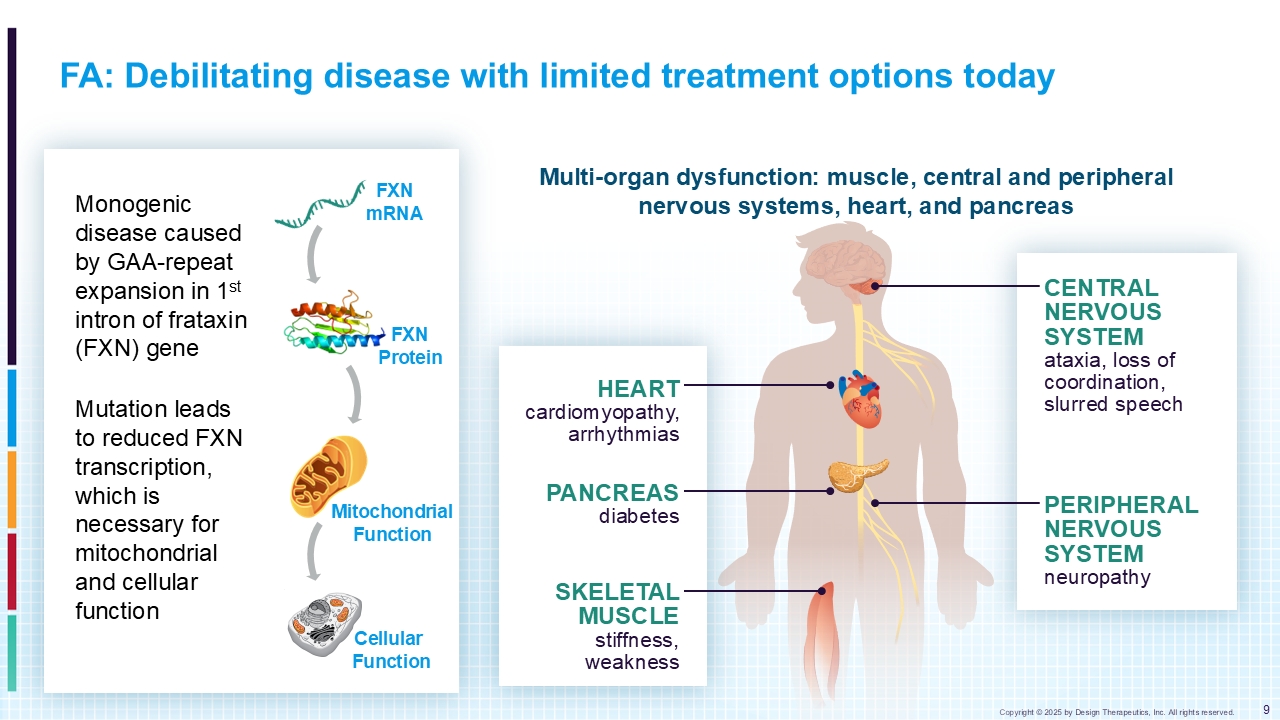 FA: Debilitating disease with limited treatment options today

Monogenic disease caused by GAA-repeat expansion in 1$^{st}$ intron of frataxin (FXN) gene

Mutation leads to reduced FXN transcription, which is necessary for mitochondrial and cellular function

FXN mRNA

FXN Protein

Mitochondrial Function

Cellular Function

Multi-organ dysfunction: muscle, central and peripheral nervous systems, heart, and pancreas

HEART
cardiomyopathy, arrhythmias

PANCREAS
diabetes

SKELETAL MUSCLE
stiffness, weakness

CENTRAL NERVOUS SYSTEM
ataxia, loss of coordination, slurred speech

PERIPHERAL NERVOUS SYSTEM
neuropathy

Copyright © 2025 by Design Therapeutics, Inc. All rights reserved.

9